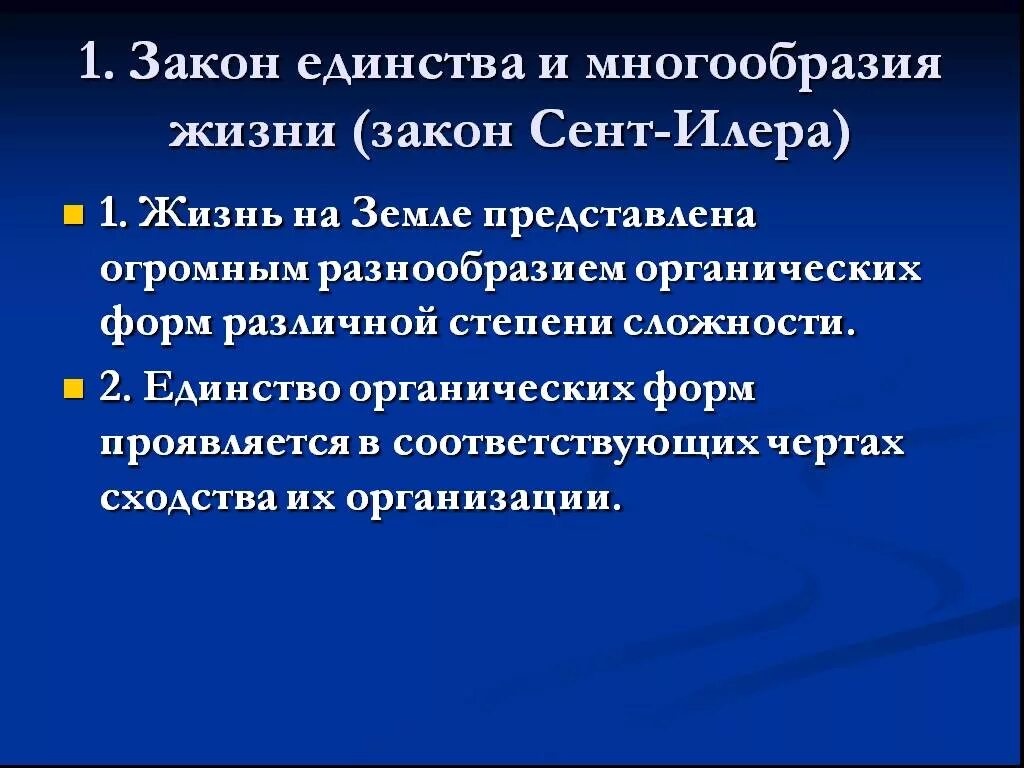 1. Закон единства и многообразия жизни (закон Сент-Илера)

1. Жизнь на Земле представлена огромным разнообразием органических форм различной степени сложности.

2. Единство органических форм проявляется в соответствующих чертах сходства их организации.